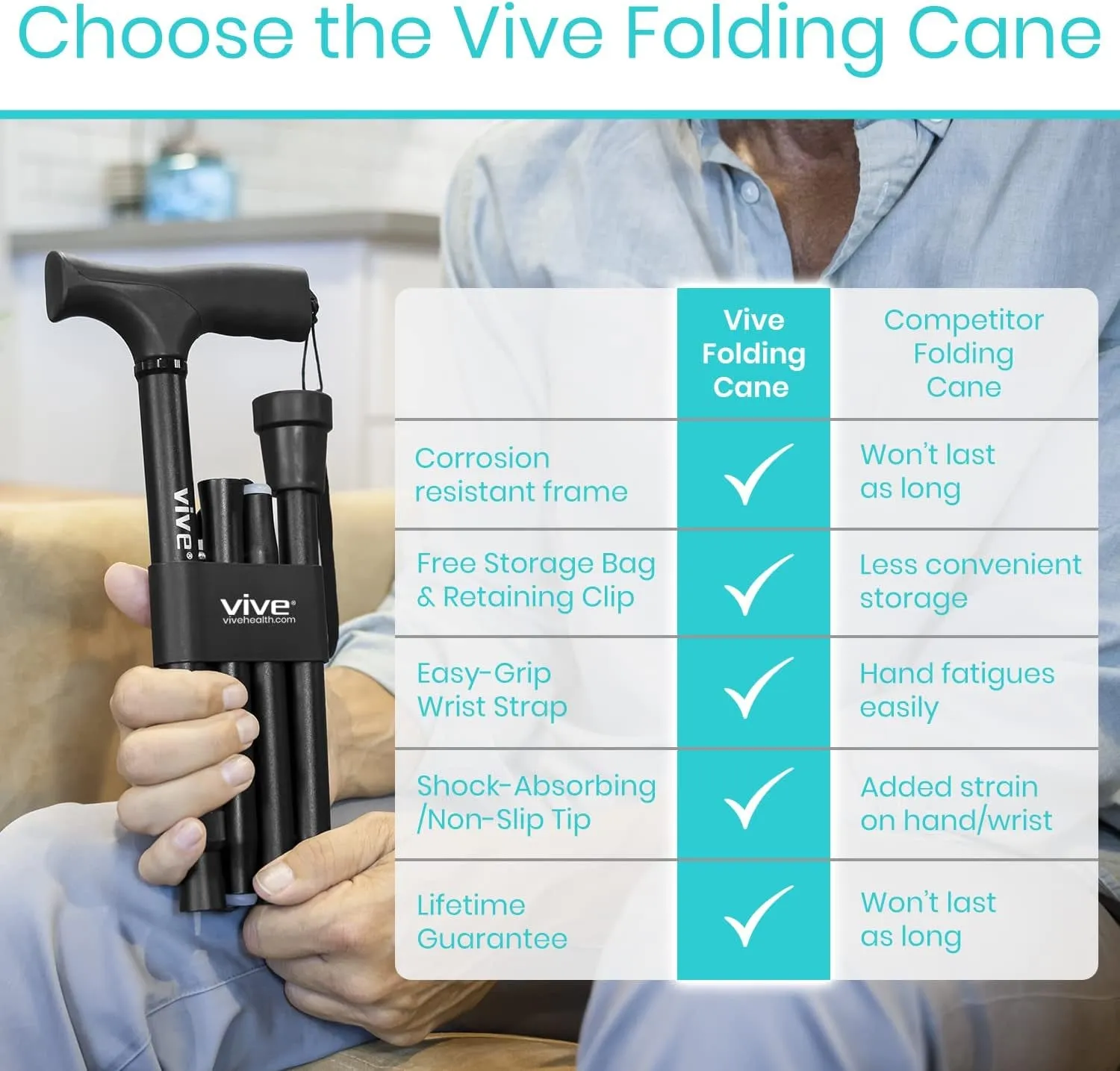 Choose the Vive Folding Cane

vive®

vive®
vivehealth.com

| | Vive Folding Cane | Competitor Folding Cane |
|---|---|---|
| Corrosion resistant frame | ✓ | Won't last as long |
| Free Storage Bag & Retaining Clip | ✓ | Less convenient storage |
| Easy-Grip Wrist Strap | ✓ | Hand fatigues easily |
| Shock-Absorbing /Non-Slip Tip | ✓ | Added strain on hand/wrist |
| Lifetime Guarantee | ✓ | Won't last as long |